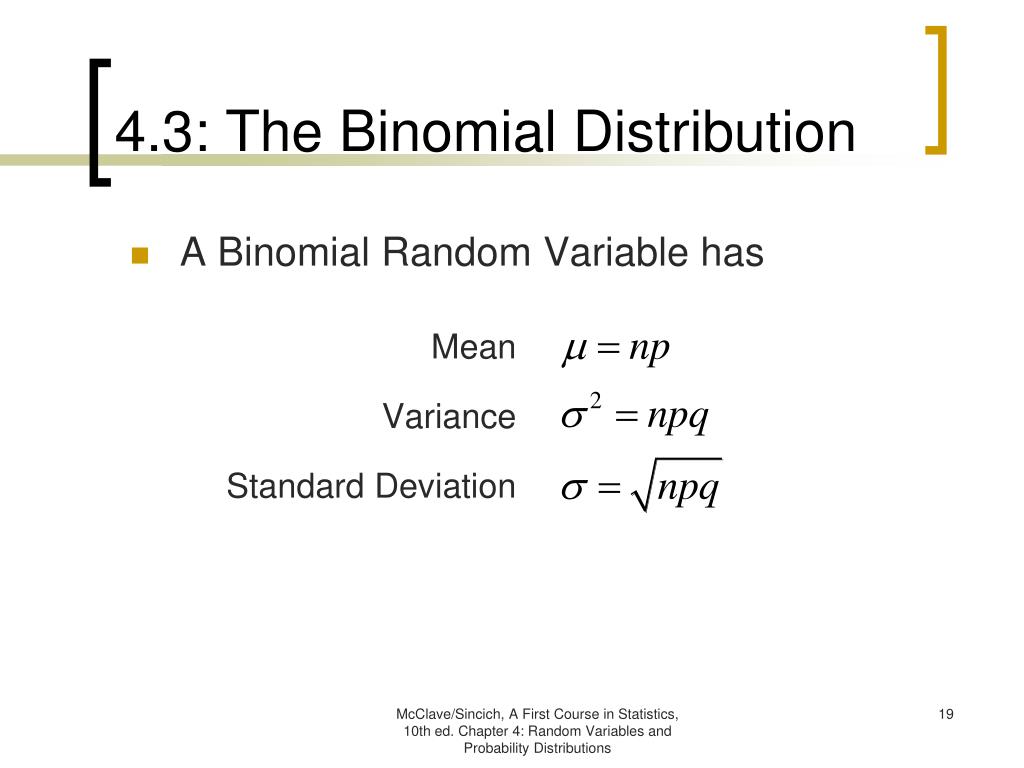 4.3: The Binomial Distribution

A Binomial Random Variable has

Mean $\mu = np$

Variance $\sigma^2 = npq$

Standard Deviation $\sigma = \sqrt{npq}$

McClave/Sincich, A First Course in Statistics, 10th ed. Chapter 4: Random Variables and Probability Distributions

19